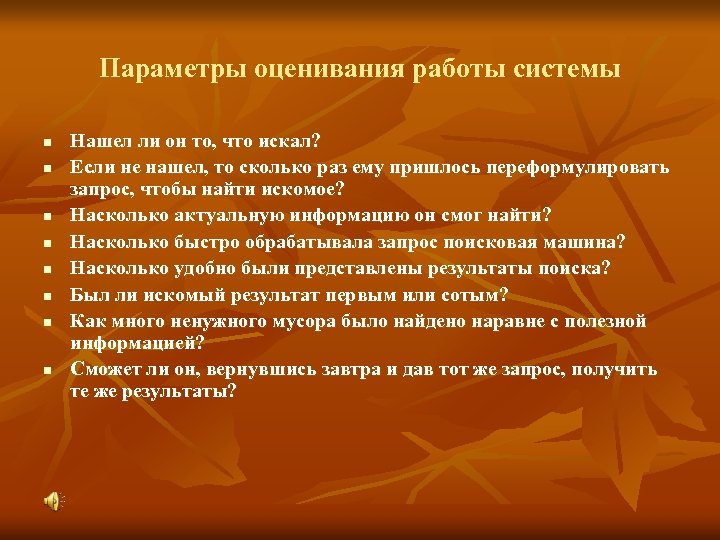 Параметры оценивания работы системы

- Нашел ли он то, что искал?
- Если не нашел, то сколько раз ему пришлось переформулировать запрос, чтобы найти искомое?
- Насколько актуальную информацию он смог найти?
- Насколько быстро обрабатывала запрос поисковая машина?
- Насколько удобно были представлены результаты поиска?
- Был ли искомый результат первым или сотым?
- Как много ненужного мусора было найдено наравне с полезной информацией?
- Сможет ли он, вернувшись завтра и дав тот же запрос, получить те же результаты?